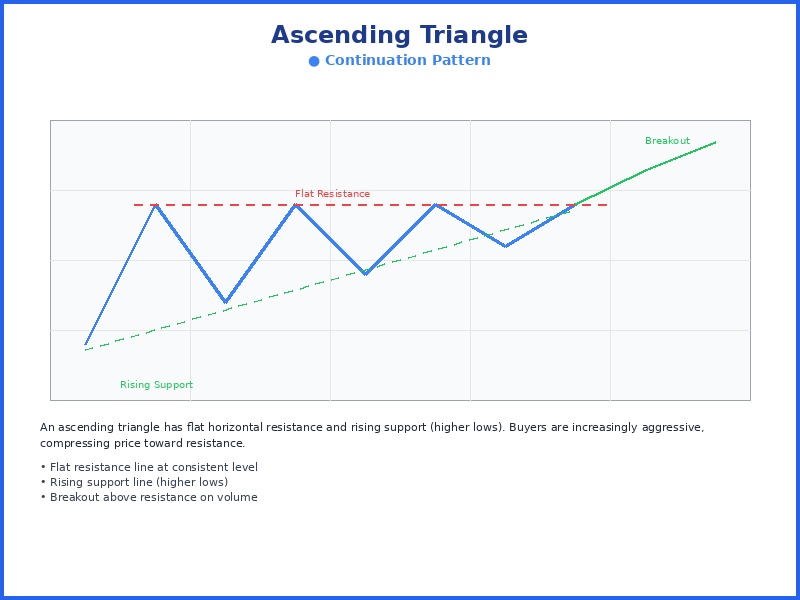 Ascending Triangle
● Continuation Pattern

Breakout
Flat Resistance
Rising Support

An ascending triangle has flat horizontal resistance and rising support (higher lows). Buyers are increasingly aggressive, compressing price toward resistance.

• Flat resistance line at consistent level
• Rising support line (higher lows)
• Breakout above resistance on volume